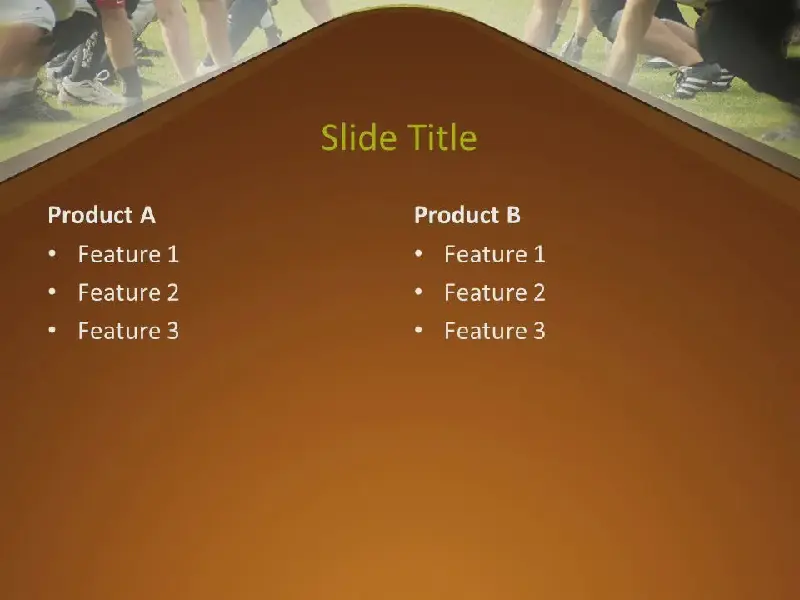 Slide Title

Product A
• Feature 1
• Feature 2
• Feature 3

Product B
• Feature 1
• Feature 2
• Feature 3